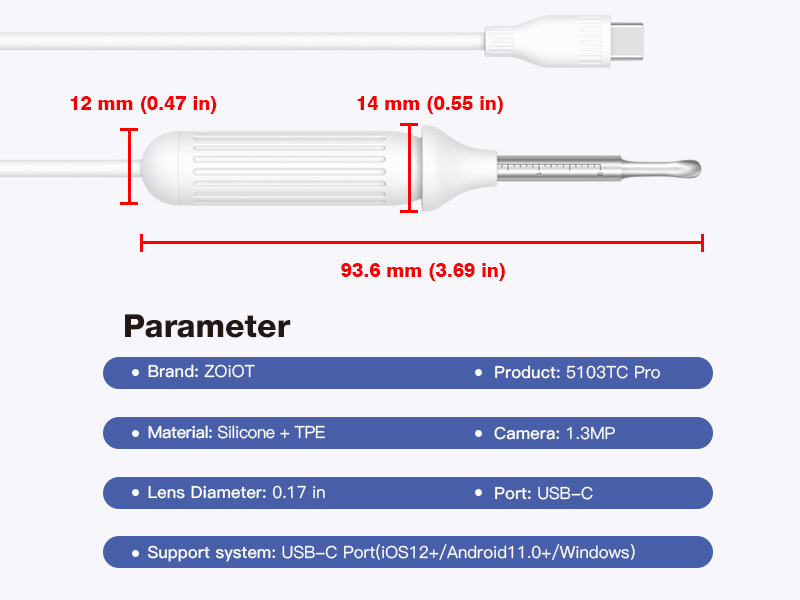 12 mm (0.47 in)

14 mm (0.55 in)

93.6 mm (3.69 in)

Parameter

• Brand: ZOiOT

• Product: 5103TC Pro

• Material: Silicone + TPE

• Camera: 1.3MP

• Lens Diameter: 0.17 in

• Port: USB-C

• Support system: USB-C Port(iOS12+/Android11.0+/Windows)